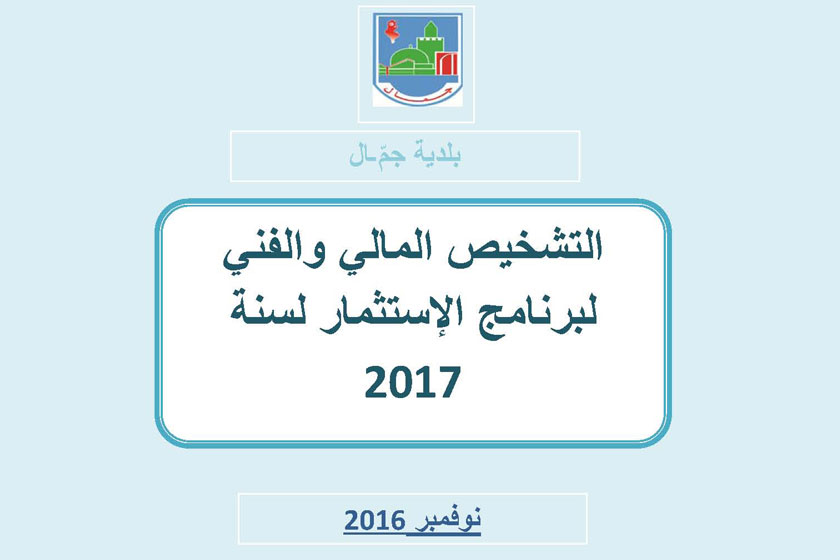 جمال

بلدية جمّـال

التشخيص المالي والفني لبرنامج الإستثمار لسنة 2017

نوفمبر 2016